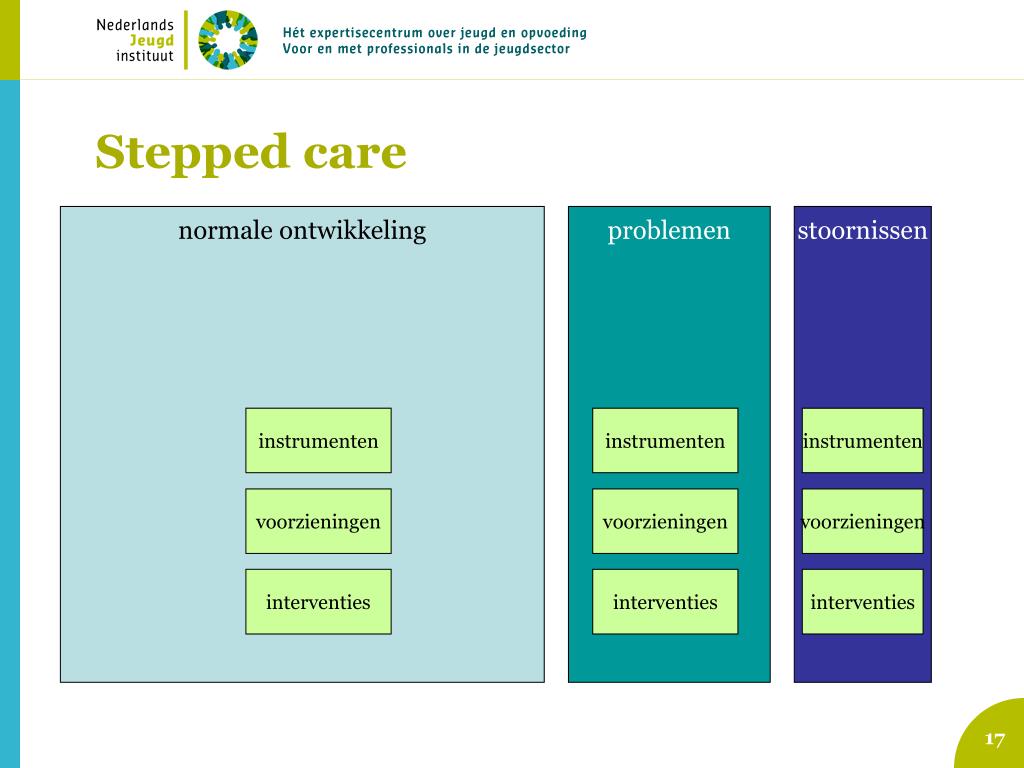 Nederlands Jeugd instituut

Hét expertisecentrum over jeugd en opvoeding
Voor en met professionals in de jeugdsector

Stepped care

normale ontwikkeling

instrumenten

voorzieningen

interventies

problemen

instrumenten

voorzieningen

interventies

stoornissen

instrumenten

voorzieningen

interventies

17